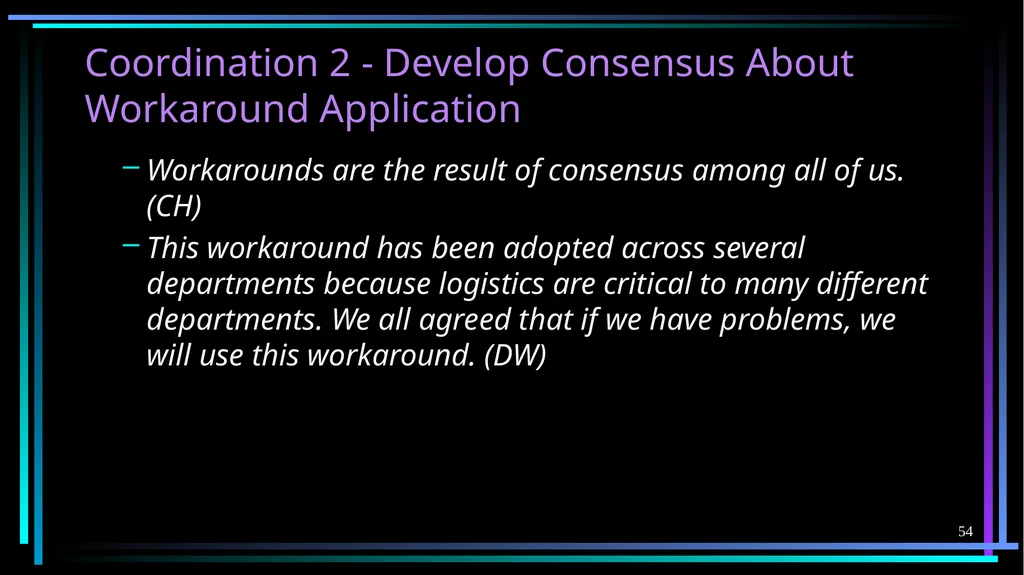 Coordination 2 - Develop Consensus About Workaround Application

– Workarounds are the result of consensus among all of us. (CH)

– This workaround has been adopted across several departments because logistics are critical to many different departments. We all agreed that if we have problems, we will use this workaround. (DW)

54